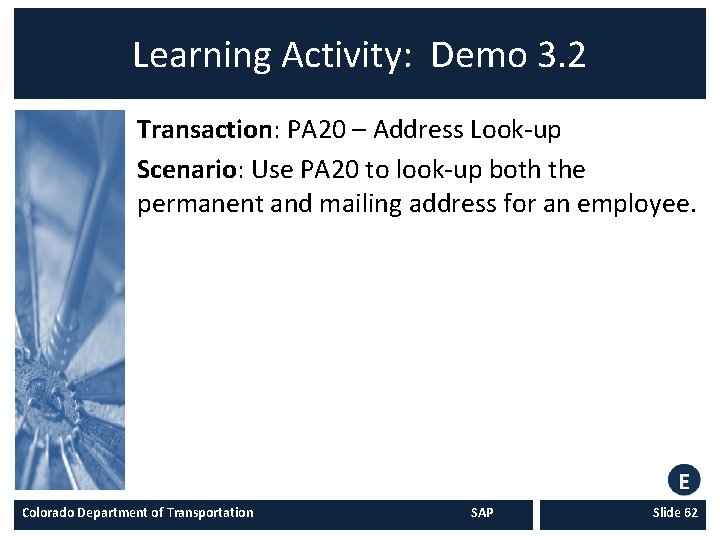 Learning Activity: Demo 3.2

Transaction: PA20 – Address Look-up

Scenario: Use PA20 to look-up both the permanent and mailing address for an employee.

E

Colorado Department of Transportation SAP Slide 62